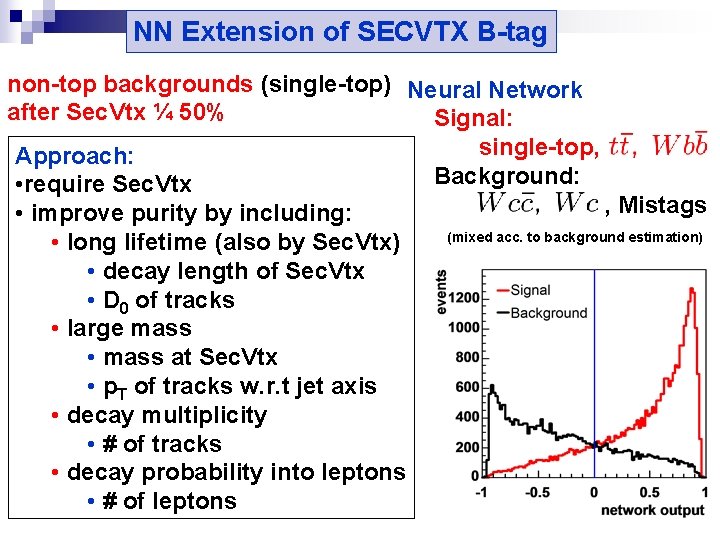 NN Extension of SECVTX B-tag

non-top backgrounds (single-top) after SecVtx ¼ 50%

Approach:
•require SecVtx
• improve purity by including:
• long lifetime (also by SecVtx)
• decay length of SecVtx
• $D_0$ of tracks
• large mass
• mass at SecVtx
• $p_T$ of tracks w.r.t jet axis
• decay multiplicity
• # of tracks
• decay probability into leptons
• # of leptons

Neural Network
Signal:
single-top, $t\bar{t}$, $Wb\bar{b}$
Background:
$Wc\bar{c}$, $Wc$, Mistags
(mixed acc. to background estimation)

events
Signal
Background
1200
1000
800
600
400
200
0
-1
-0.5
0
0.5
1
network output